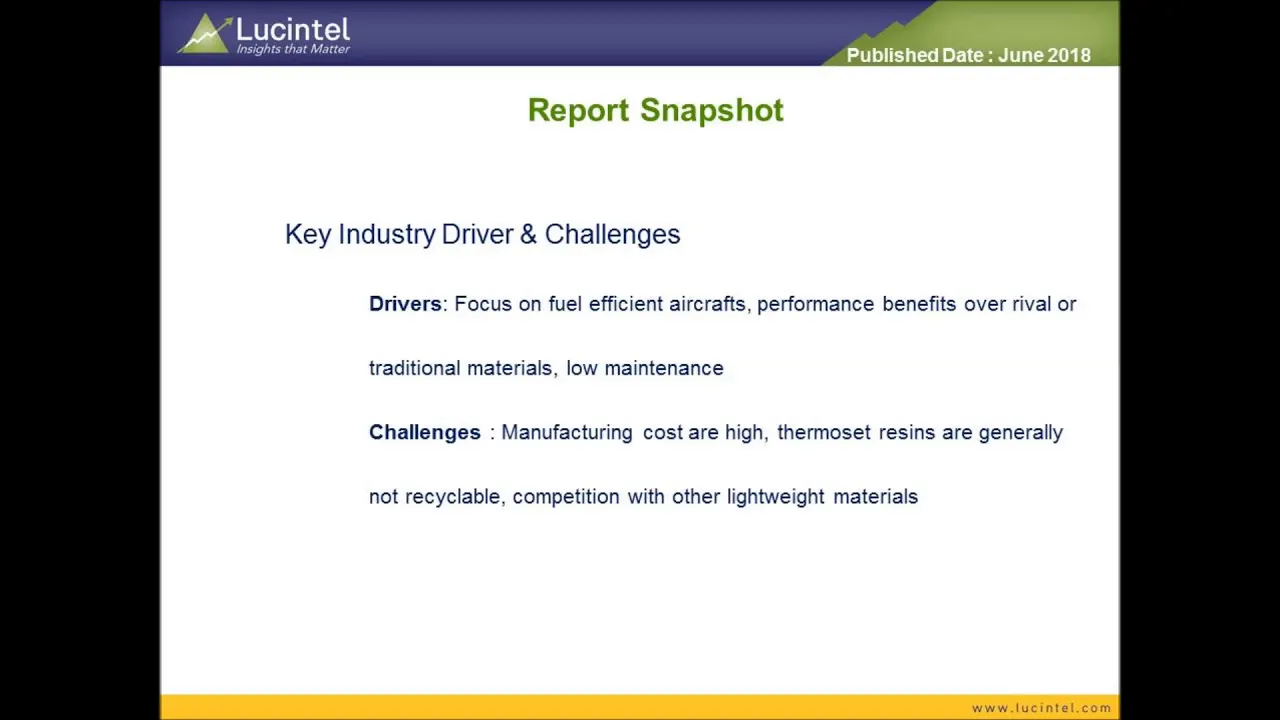 Lucintel
Insights that Matter

Published Date : June 2018

Report Snapshot

Key Industry Driver & Challenges

Drivers: Focus on fuel efficient aircrafts, performance benefits over rival or traditional materials, low maintenance

Challenges : Manufacturing cost are high, thermoset resins are generally not recyclable, competition with other lightweight materials

www.lucintel.com